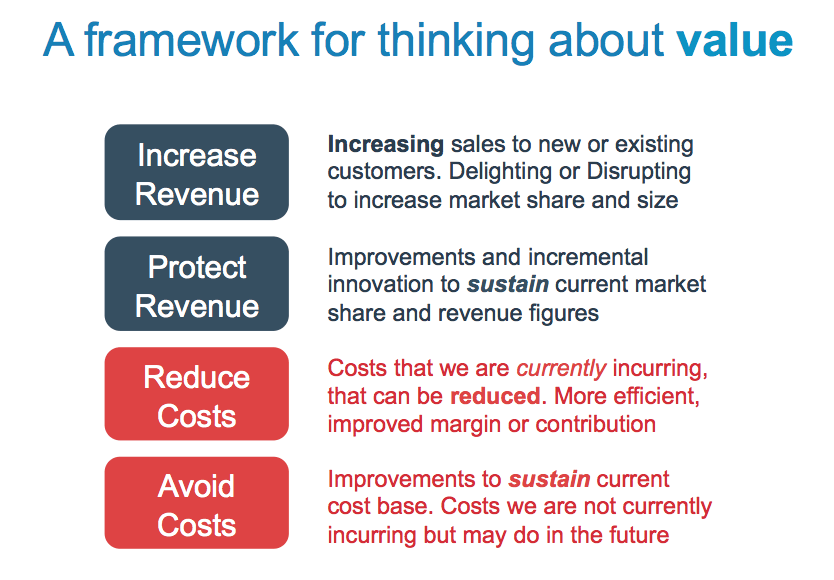 A framework for thinking about value

Increase Revenue

Increasing sales to new or existing customers. Delighting or Disrupting to increase market share and size

Protect Revenue

Improvements and incremental innovation to sustain current market share and revenue figures

Reduce Costs

Costs that we are currently incurring, that can be reduced. More efficient, improved margin or contribution

Avoid Costs

Improvements to sustain current cost base. Costs we are not currently incurring but may do in the future